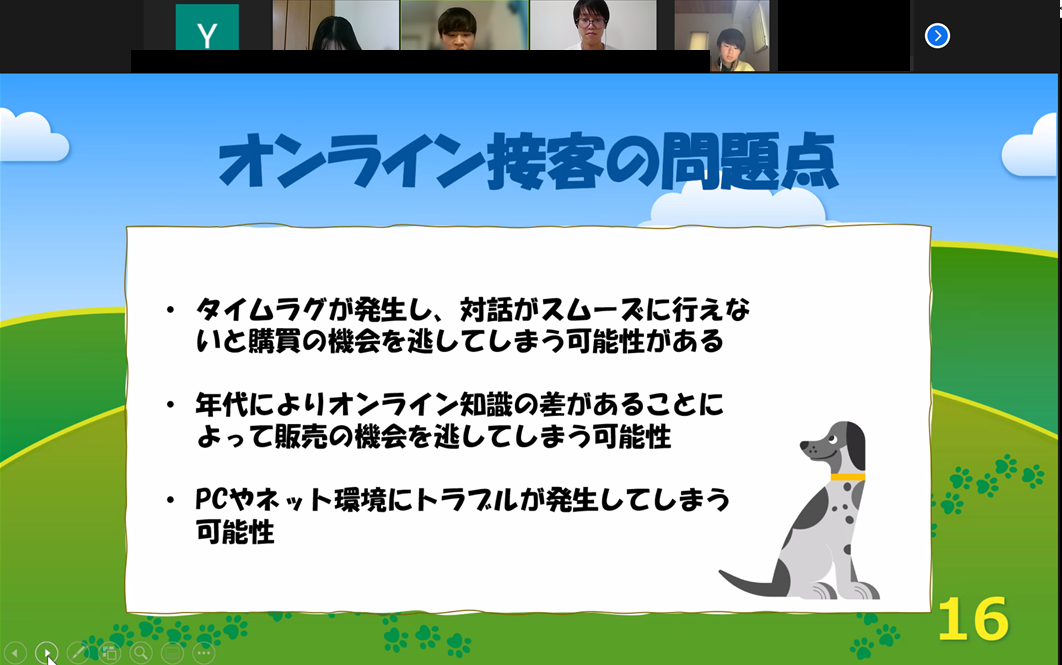 Y

オンライン接客の問題点

・ タイムラグが発生し、対話がスムーズに行えないと購買の機会を逃してしまう可能性がある

・ 年代によりオンライン知識の差があることによって販売の機会を逃してしまう可能性

・ PCやネット環境にトラブルが発生してしまう可能性

16